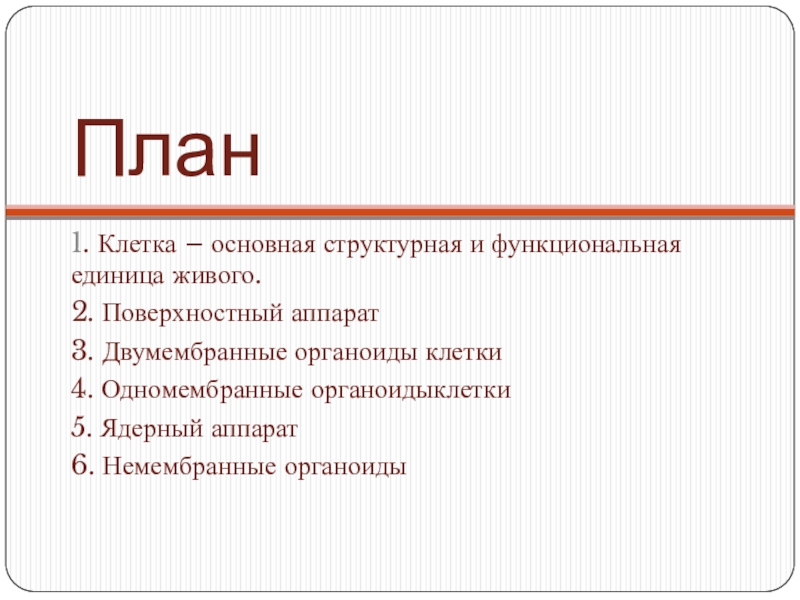 План

1. Клетка – основная структурная и функциональная единица живого.

2. Поверхностный аппарат

3. Двумембранные органоиды клетки

4. Одномембранные органоидыклетки

5. Ядерный аппарат

6. Немембранные органоиды